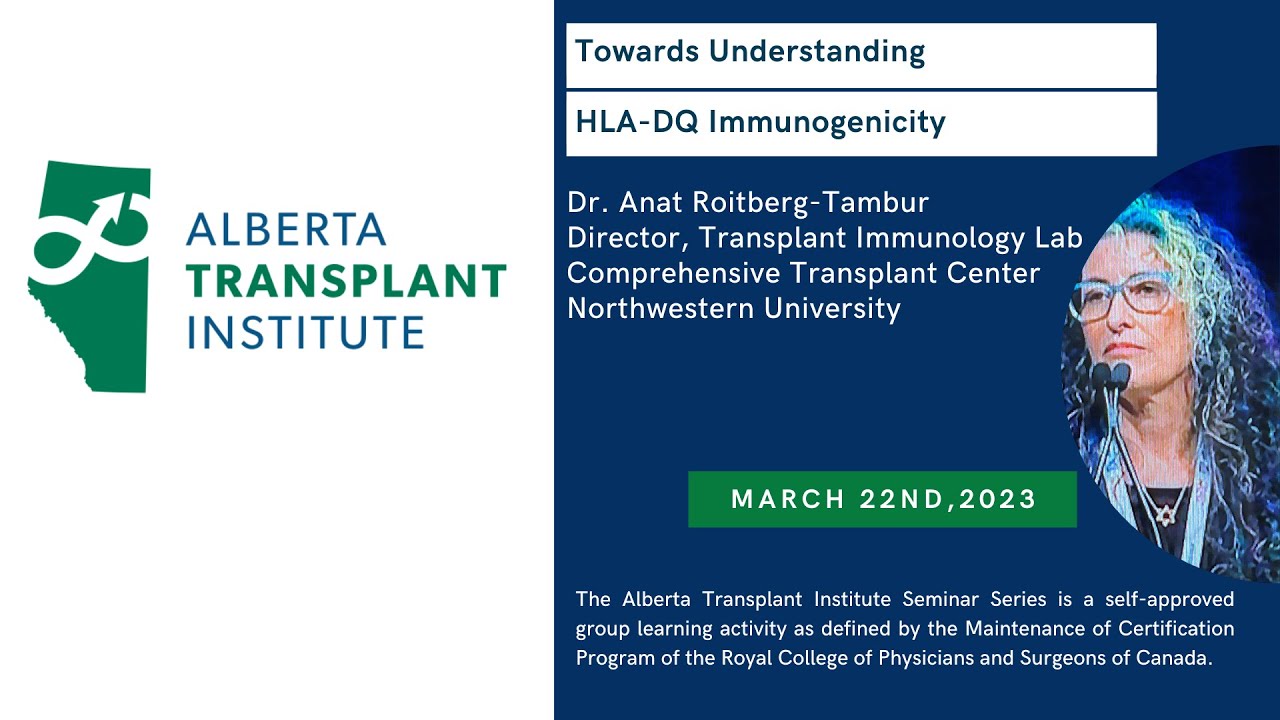 ALBERTA
TRANSPLANT
INSTITUTE

Towards Understanding

HLA-DQ Immunogenicity

Dr. Anat Roitberg-Tambur
Director, Transplant Immunology Lab
Comprehensive Transplant Center
Northwestern University

MARCH 22ND,2023

The Alberta Transplant Institute Seminar Series is a self-approved group learning activity as defined by the Maintenance of Certification Program of the Royal College of Physicians and Surgeons of Canada.